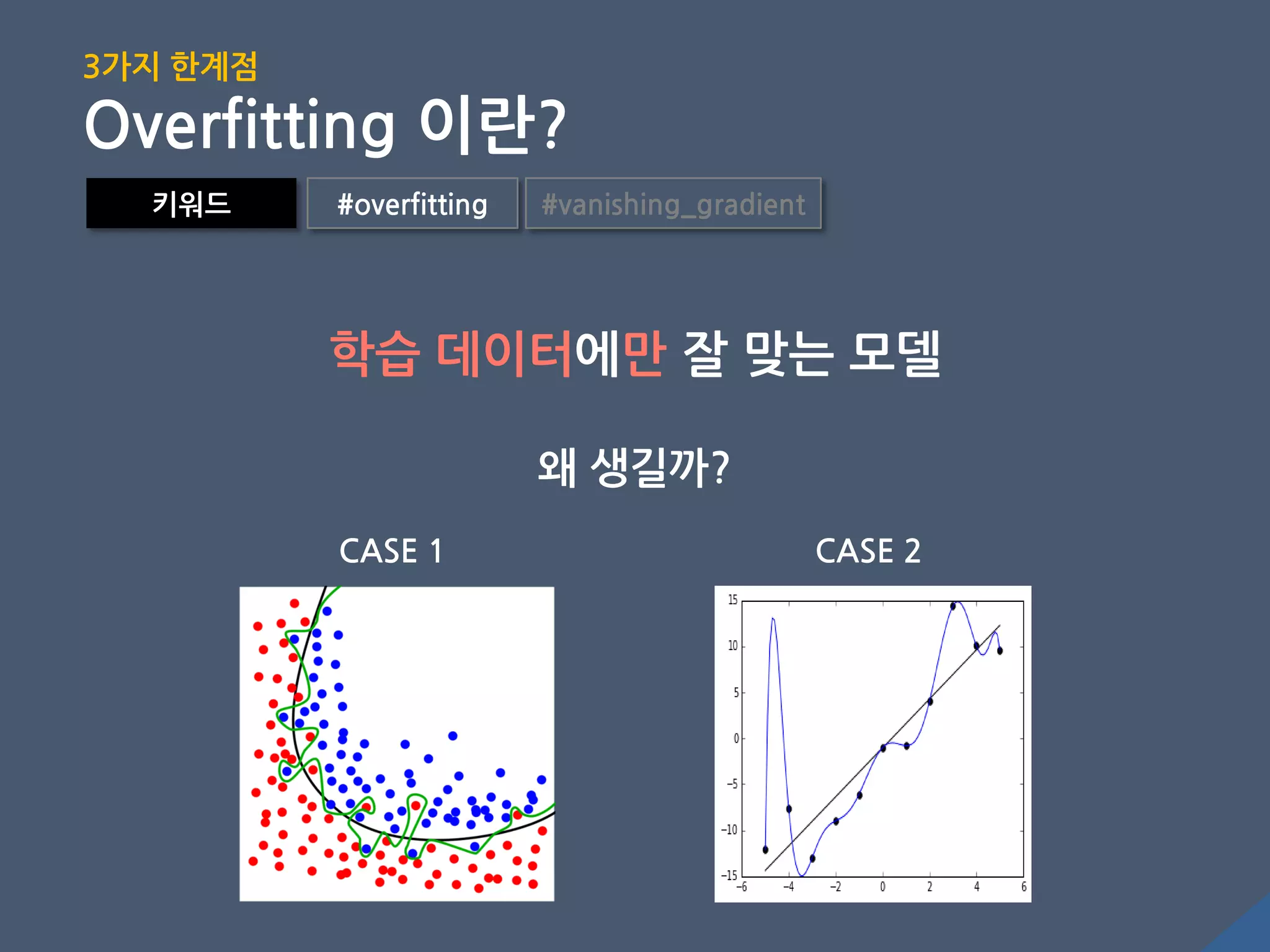 3가지 한계점

Overfitting 이란?

키워드 #overfitting #vanishing_gradient

학습 데이터에만 잘 맞는 모델

왜 생길까?

CASE 1

CASE 2

15
10
5
0
−5
−10
−15
−6 −4 −2 0 2 4 6